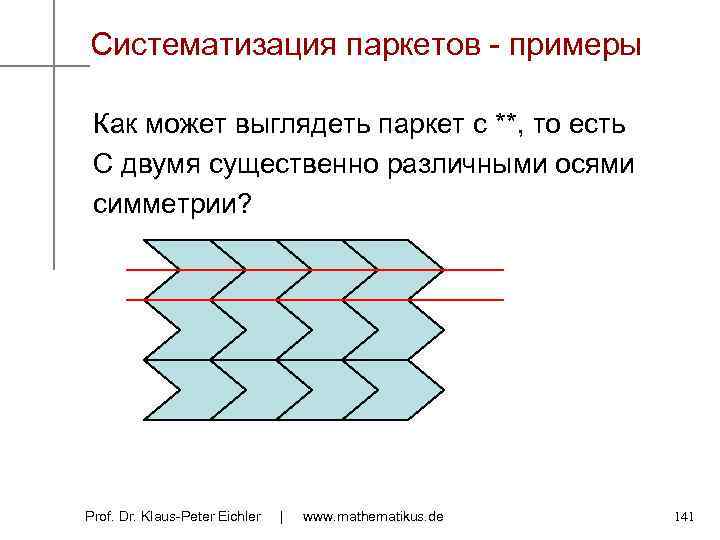 Систематизация паркетов - примеры

Как может выглядеть паркет с **, то есть С двумя существенно различными осями симметрии?

Prof. Dr. Klaus-Peter Eichler | www.mathematikus.de

141